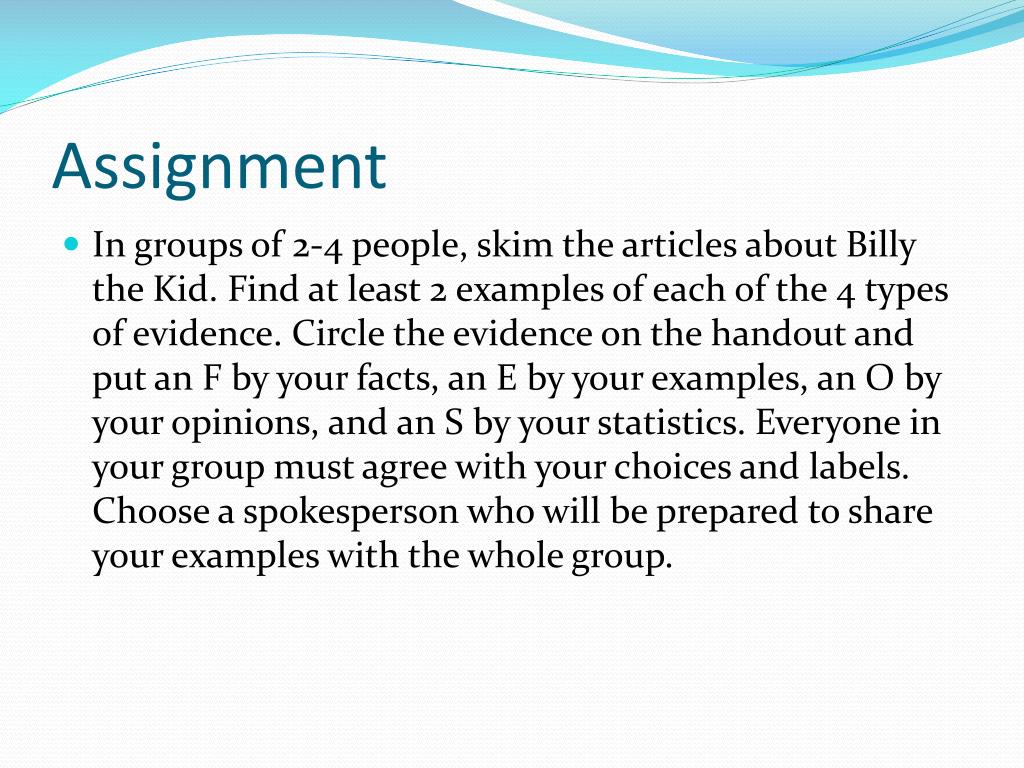 Assignment

In groups of 2-4 people, skim the articles about Billy the Kid. Find at least 2 examples of each of the 4 types of evidence. Circle the evidence on the handout and put an F by your facts, an E by your examples, an O by your opinions, and an S by your statistics. Everyone in your group must agree with your choices and labels. Choose a spokesperson who will be prepared to share your examples with the whole group.